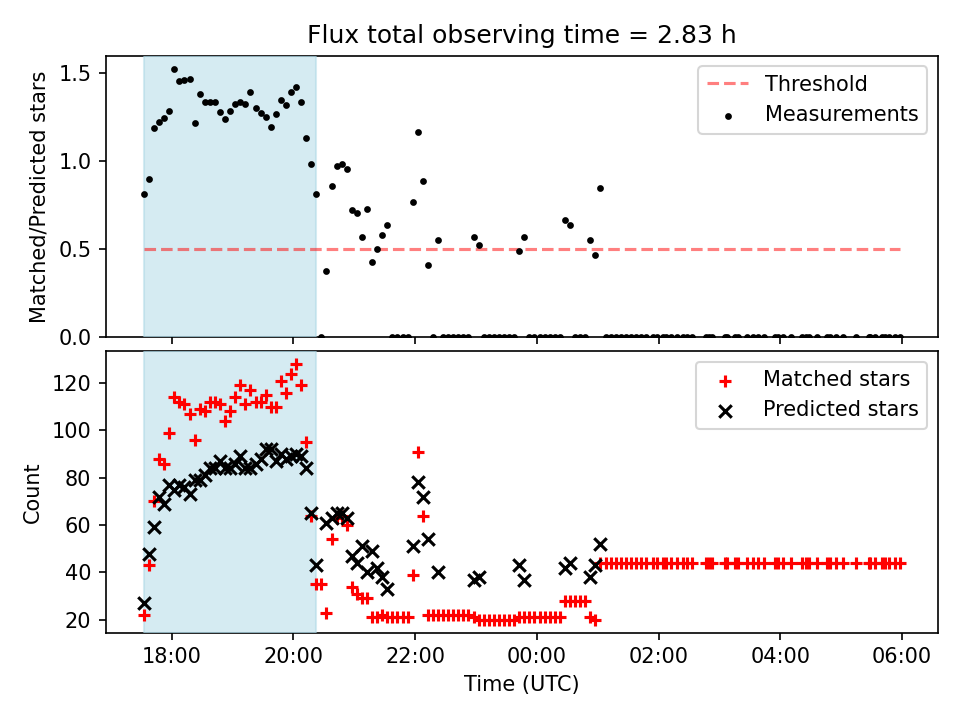 Flux total observing time = 2.83 h

Matched/Predicted stars

1.5
1.0
0.5
0.0

Threshold
Measurements

Count

120
100
80
60
40
20

Matched stars
Predicted stars

18:00
20:00
22:00
00:00
02:00
04:00
06:00

Time (UTC)